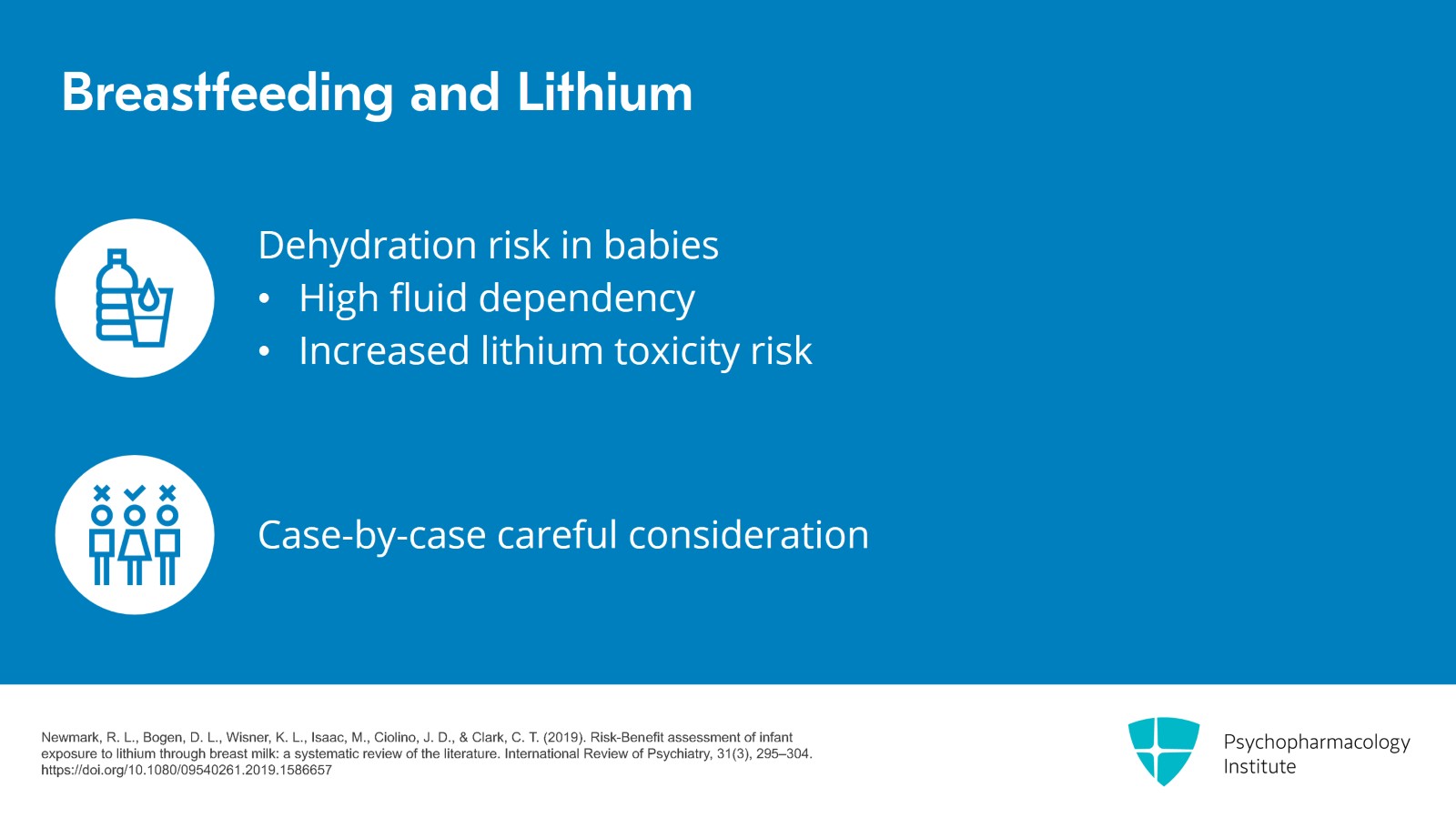 Breastfeeding and Lithium

Dehydration risk in babies
• High fluid dependency
• Increased lithium toxicity risk

Case-by-case careful consideration

Newmark, R. L., Bogen, D. L., Wisner, K. L., Isaac, M., Ciolino, J. D., & Clark, C. T. (2019). Risk-Benefit assessment of infant exposure to lithium through breast milk: a systematic review of the literature. International Review of Psychiatry, 31(3), 295–304. https://doi.org/10.1080/09540261.2019.1586657

Psychopharmacology Institute